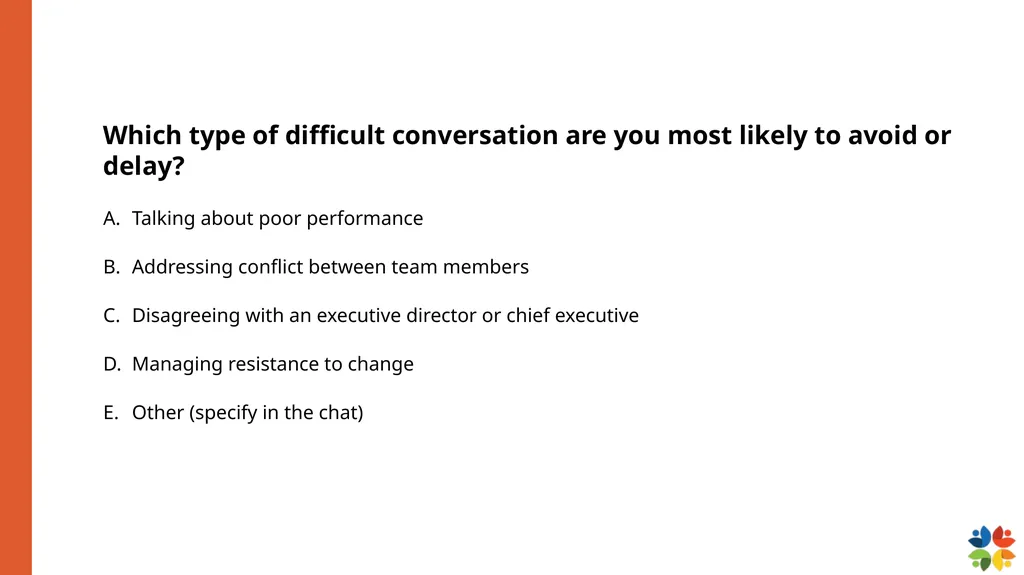 Which type of difficult conversation are you most likely to avoid or delay?

A. Talking about poor performance

B. Addressing conflict between team members

C. Disagreeing with an executive director or chief executive

D. Managing resistance to change

E. Other (specify in the chat)